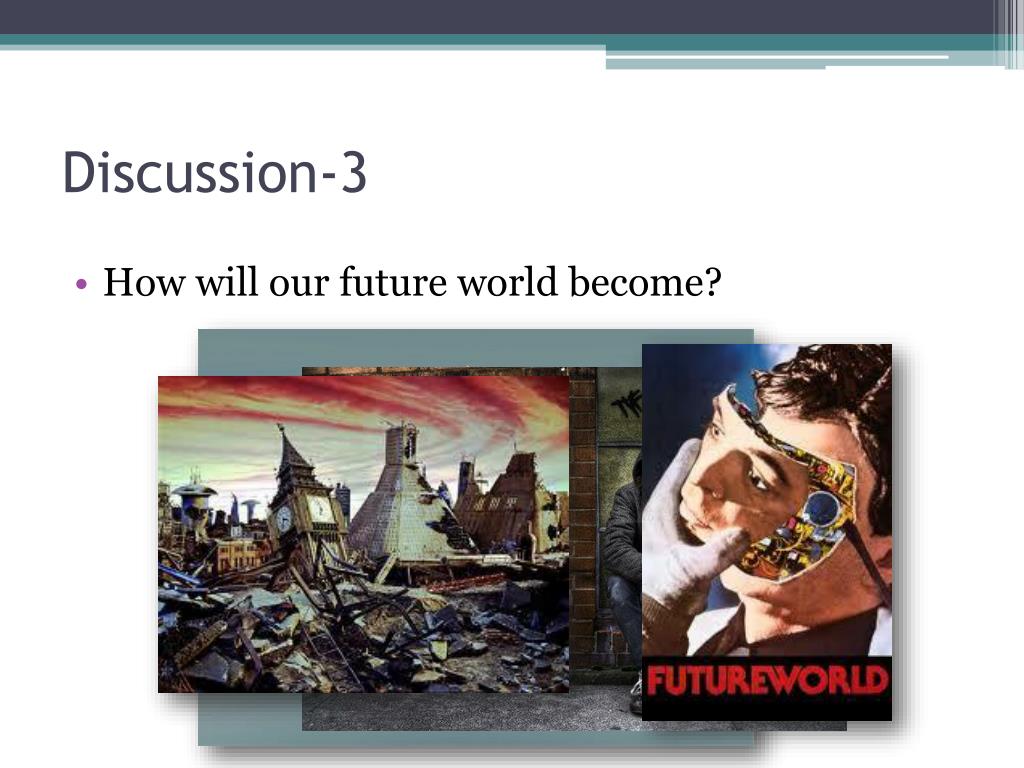 Discussion-3

• How will our future world become?

FUTUREWORLD